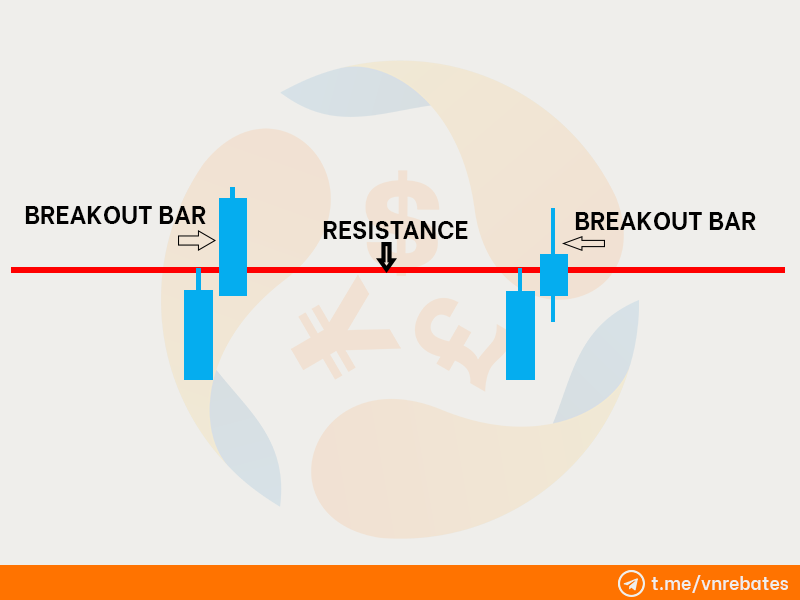 BREAKOUT BAR

RESISTANCE

BREAKOUT BAR

t.me/vnrebates